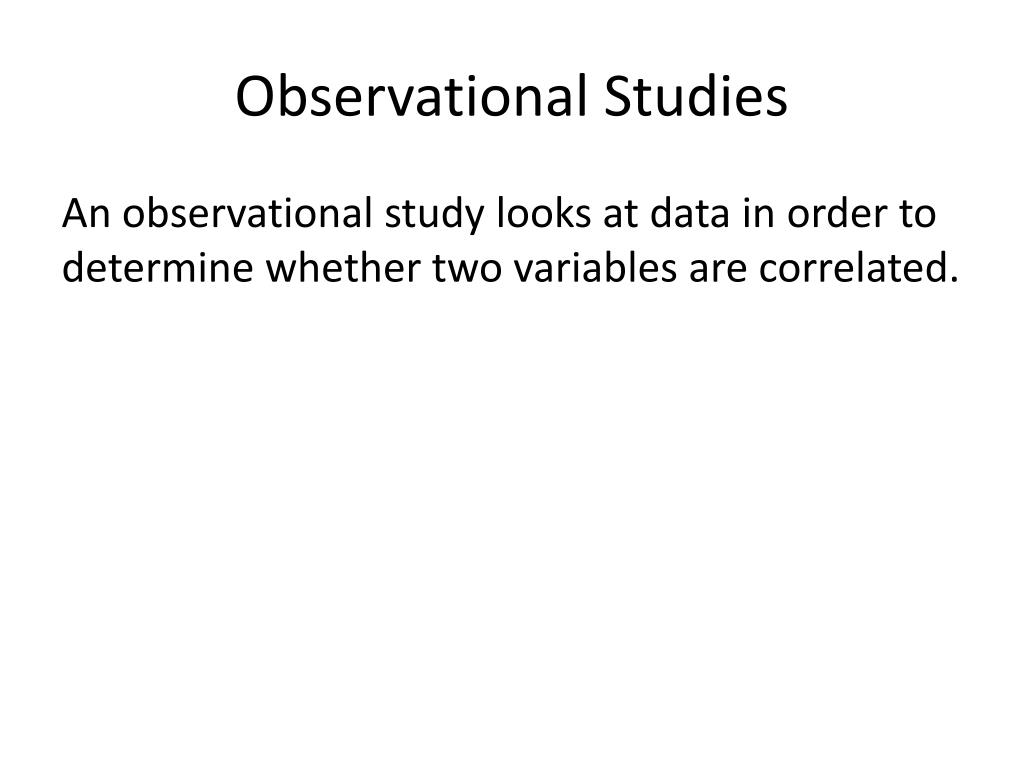 Observational Studies

An observational study looks at data in order to determine whether two variables are correlated.